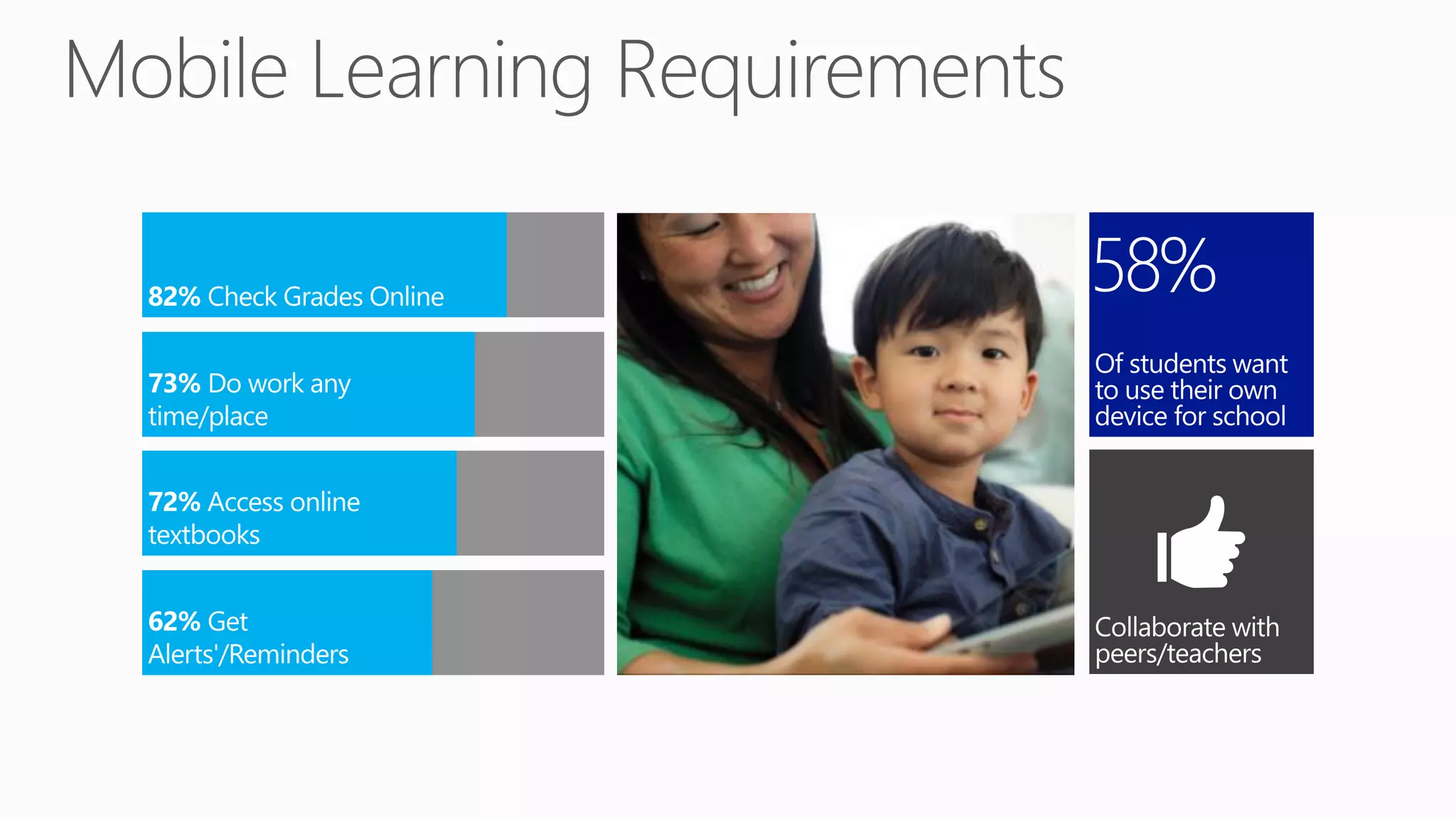 Mobile Learning Requirements

82% Check Grades Online

73% Do work any time/place

72% Access online textbooks

62% Get Alerts'/Reminders

58%

Of students want to use their own device for school

Collaborate with peers/teachers